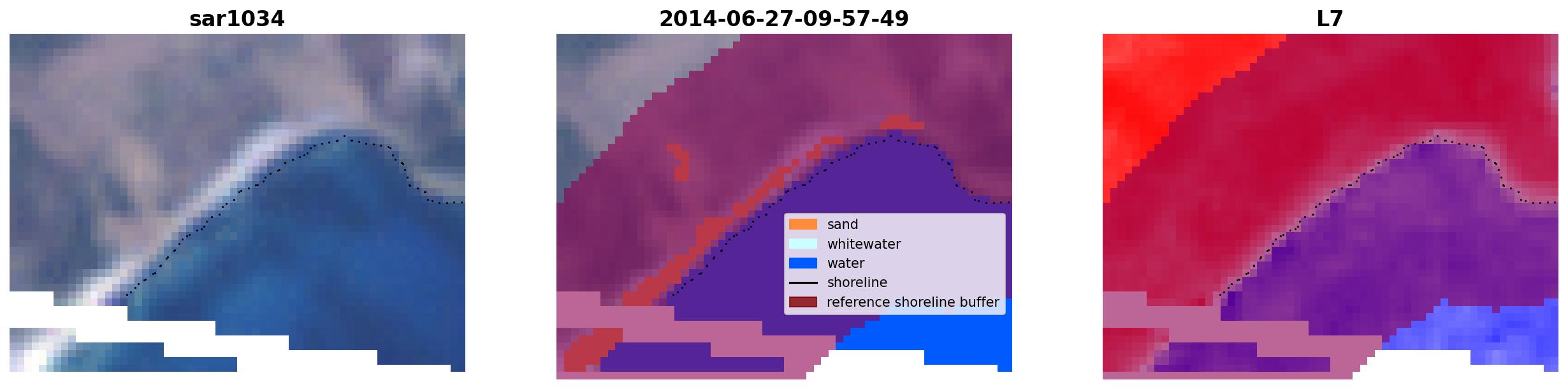 sar1034

2014-06-27-09-57-49

sand
whitewater
water
shoreline
reference shoreline buffer

L7